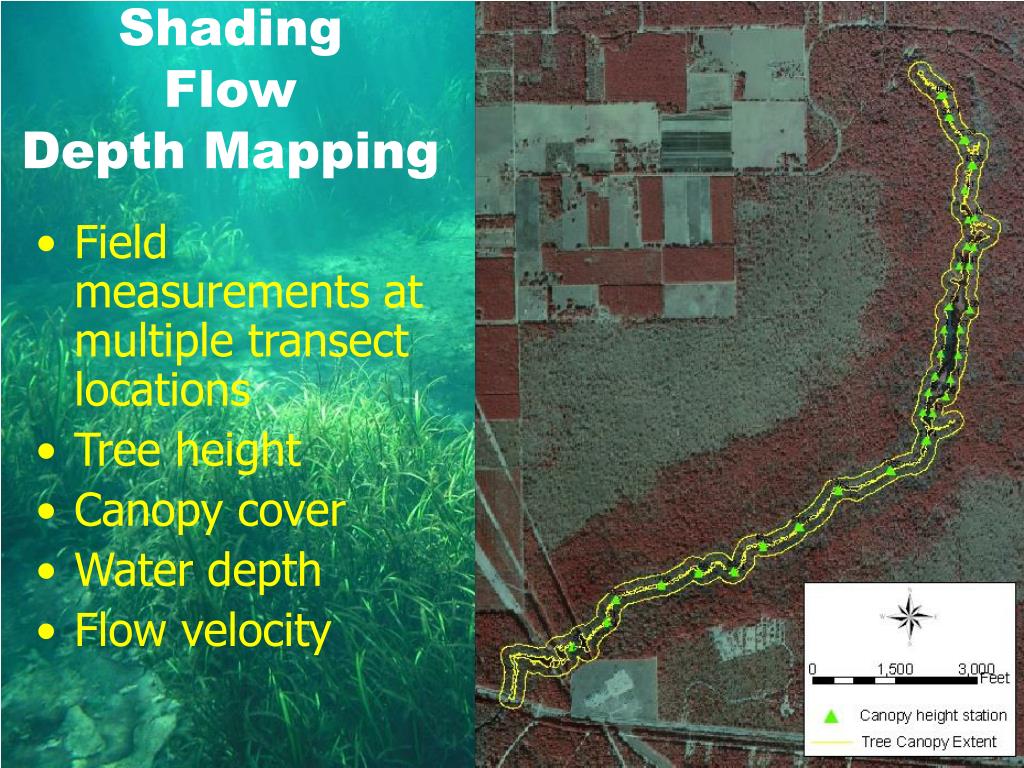 Shading
Flow
Depth Mapping

• Field measurements at multiple transect locations
• Tree height
• Canopy cover
• Water depth
• Flow velocity

0 1,500 3,000 Feet

Canopy height station
Tree Canopy Extent